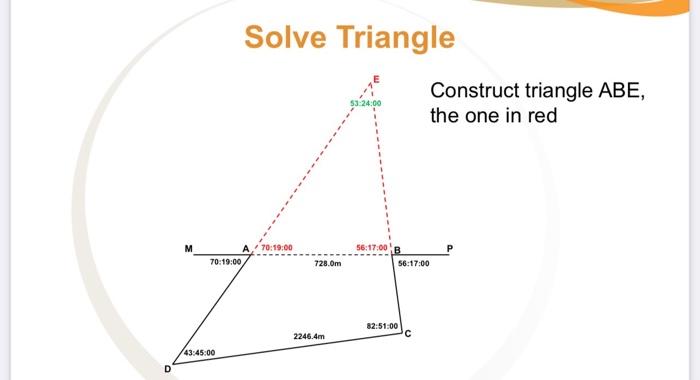 Solve Triangle

Construct triangle ABE, the one in red

E
53:24:00
M
A
70:19:00
56:17:00
B
P
70:19:00
728.0m
56:17:00
82:51:00
C
2246.4m
43:45:00
D